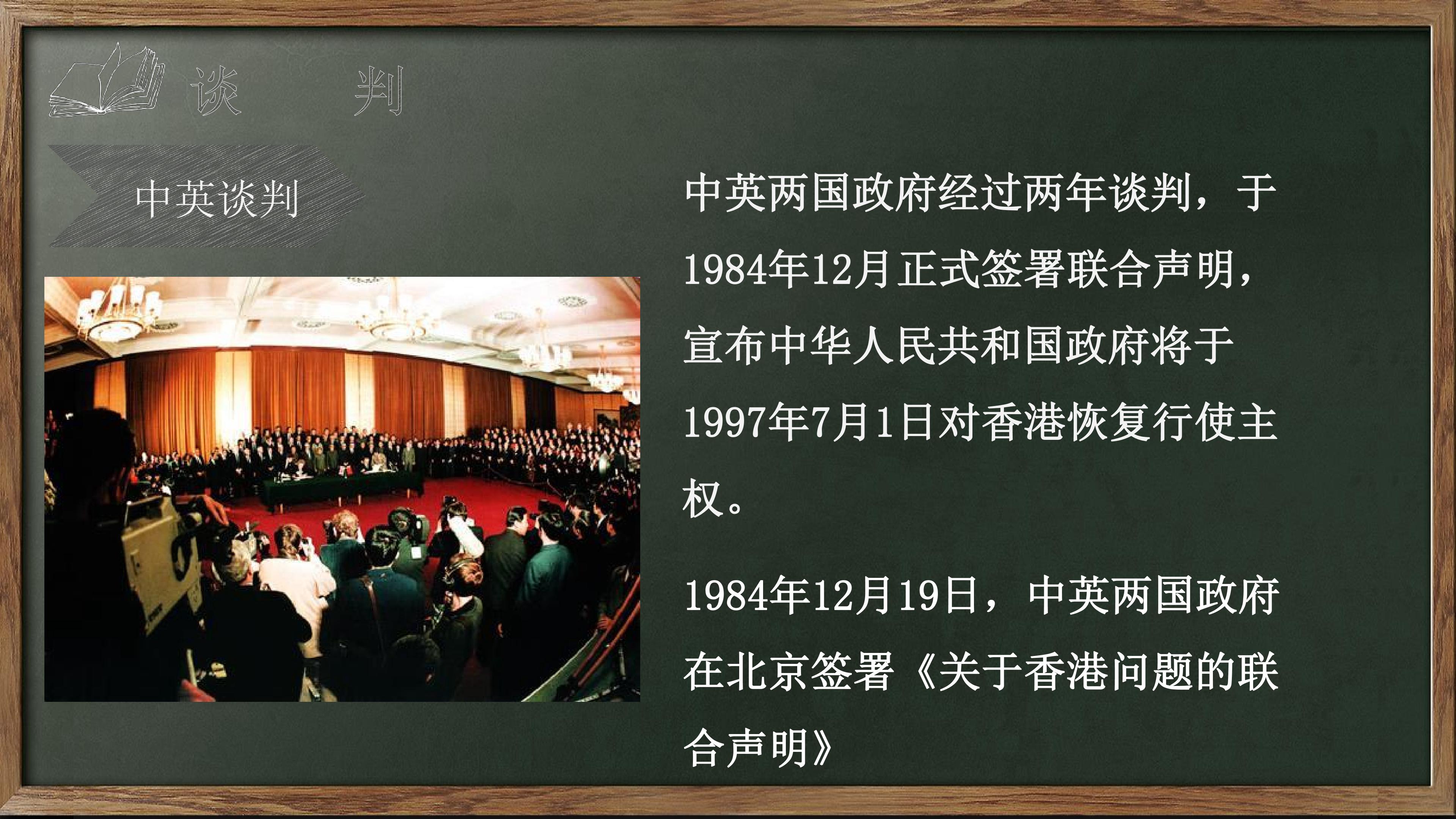 谈　判

中英谈判

中英两国政府经过两年谈判，于1984年12月正式签署联合声明，宣布中华人民共和国政府将于1997年7月1日对香港恢复行使主权。

1984年12月19日，中英两国政府在北京签署《关于香港问题的联合声明》